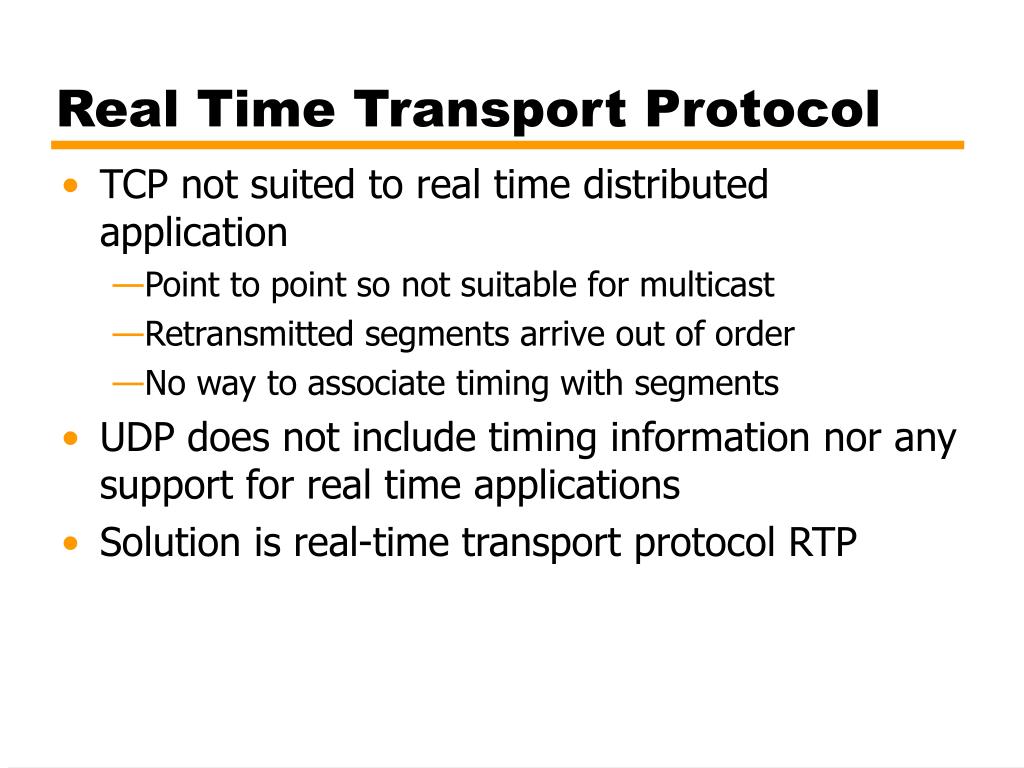 Real Time Transport Protocol

• TCP not suited to real time distributed application
—Point to point so not suitable for multicast
—Retransmitted segments arrive out of order
—No way to associate timing with segments
• UDP does not include timing information nor any support for real time applications
• Solution is real-time transport protocol RTP